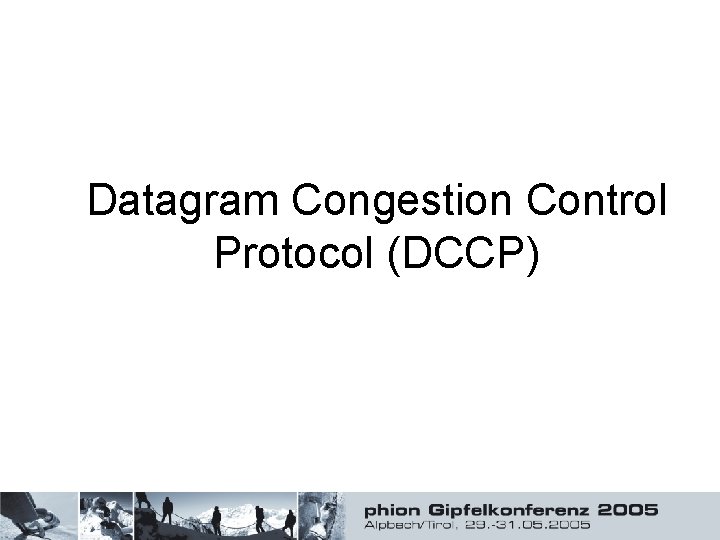 Datagram Congestion Control Protocol (DCCP)

phion Gipfelkonferenz 2005
Alpbach/Tirol, 29.-31.05.2005